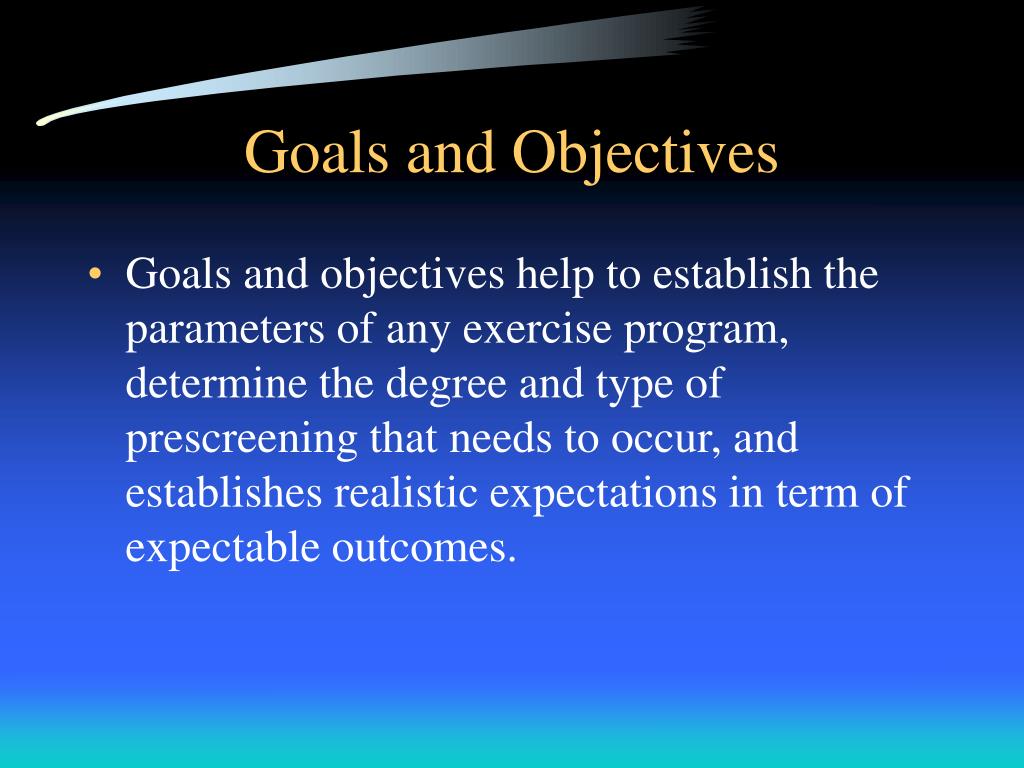 Goals and Objectives

• Goals and objectives help to establish the parameters of any exercise program, determine the degree and type of prescreening that needs to occur, and establishes realistic expectations in term of expectable outcomes.